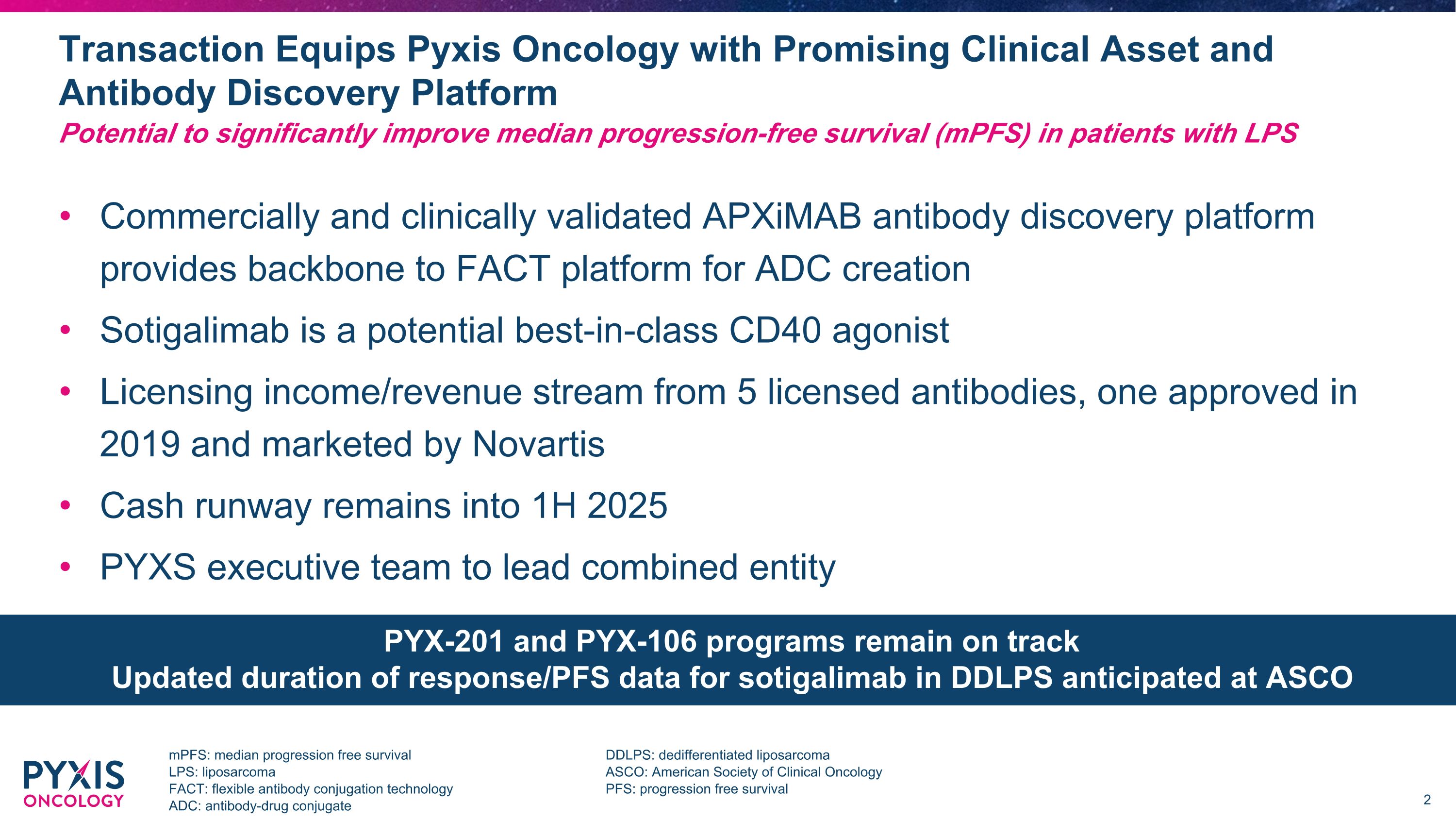 Transaction Equips Pyxis Oncology with Promising Clinical Asset and Antibody Discovery Platform

Potential to significantly improve median progression-free survival (mPFS) in patients with LPS

• Commercially and clinically validated APXiMAB antibody discovery platform provides backbone to FACT platform for ADC creation
• Sotigalimab is a potential best-in-class CD40 agonist
• Licensing income/revenue stream from 5 licensed antibodies, one approved in 2019 and marketed by Novartis
• Cash runway remains into 1H 2025
• PYXS executive team to lead combined entity

PYX-201 and PYX-106 programs remain on track
Updated duration of response/PFS data for sotigalimab in DDLPS anticipated at ASCO

PYXIS ONCOLOGY

mPFS: median progression free survival
LPS: liposarcoma
FACT: flexible antibody conjugation technology
ADC: antibody-drug conjugate

DDLPS: dedifferentiated liposarcoma
ASCO: American Society of Clinical Oncology
PFS: progression free survival

2